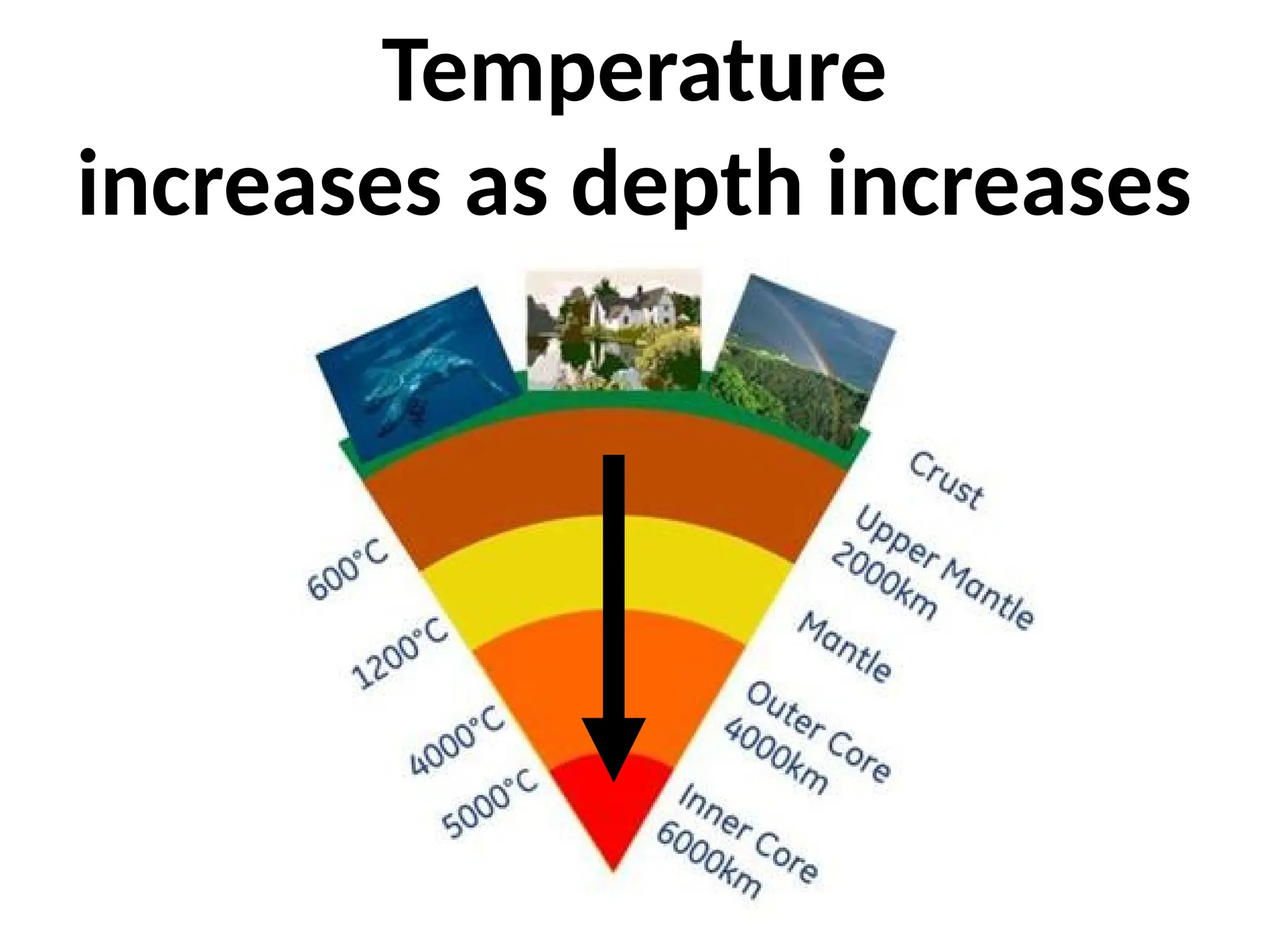 Temperature increases as depth increases

600°C

1200°C

4000°C

5000°C

Crust

Upper Mantle 2000km

Mantle

Outer Core 4000km

Inner Core 6000km